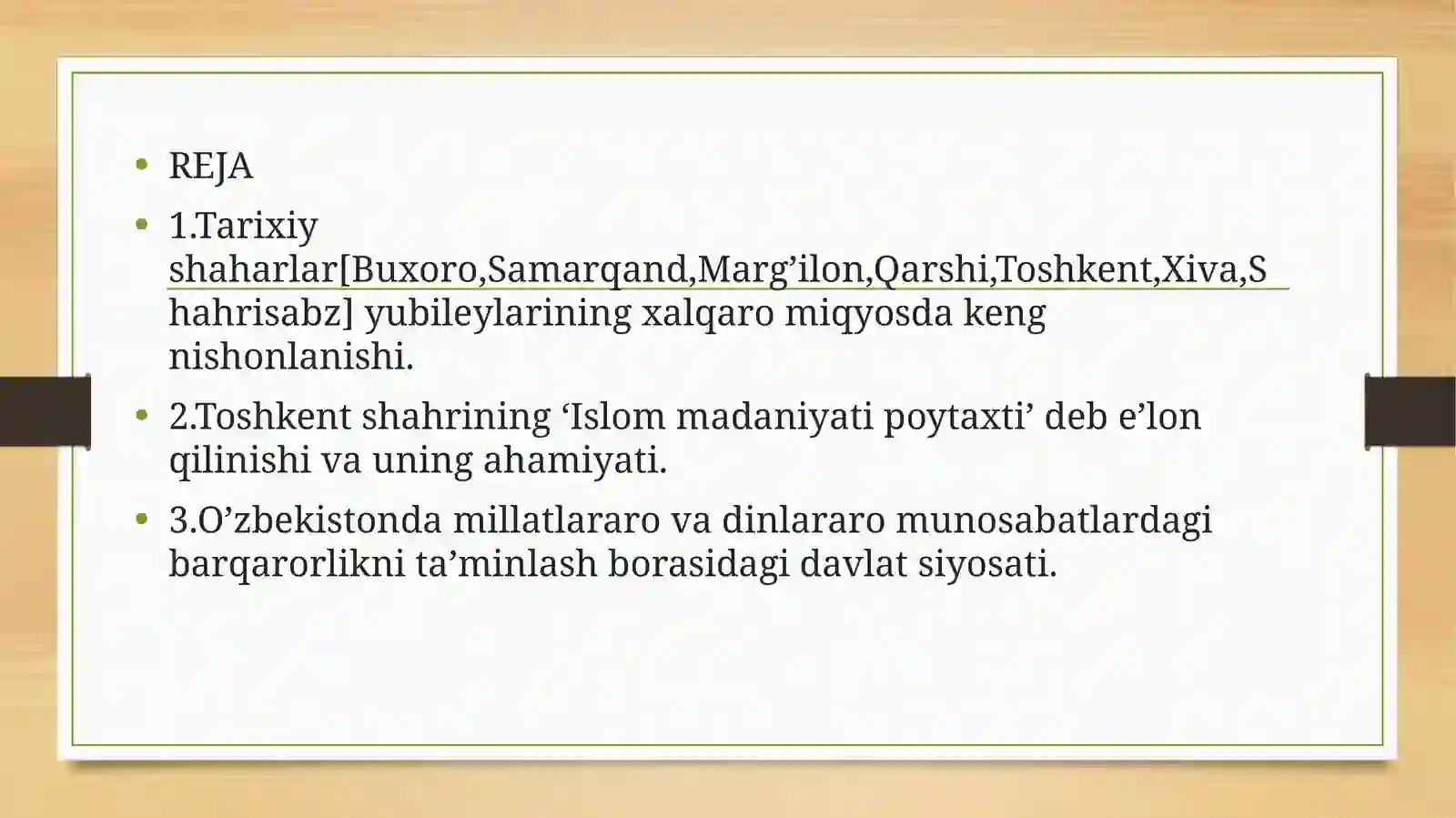 • REJA

• 1.Tarixiy shaharlar[Buxoro,Samarqand,Marg’ilon,Qarshi,Toshkent,Xiva,Shahrisabz] yubileylarining xalqaro miqyosda keng nishonlanishi.

• 2.Toshkent shahrining ‘Islom madaniyati poytaxti’ deb e’lon qilinishi va uning ahamiyati.

• 3.O’zbekistonda millatlararo va dinlararo munosabatlardagi barqarorlikni ta’minlash borasidagi davlat siyosati.